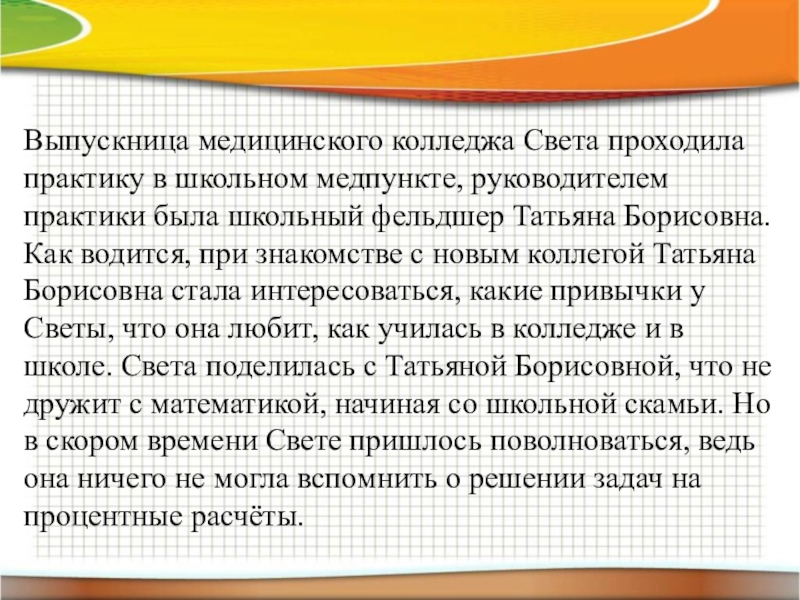 Выпускница медицинского колледжа Света проходила практику в школьном медпункте, руководителем практики была школьный фельдшер Татьяна Борисовна. Как водится, при знакомстве с новым коллегой Татьяна Борисовна стала интересоваться, какие привычки у Светы, что она любит, как училась в колледже и в школе. Света поделилась с Татьяной Борисовной, что не дружит с математикой, начиная со школьной скамьи. Но в скором времени Свете пришлось поволноваться, ведь она ничего не могла вспомнить о решении задач на процентные расчёты.